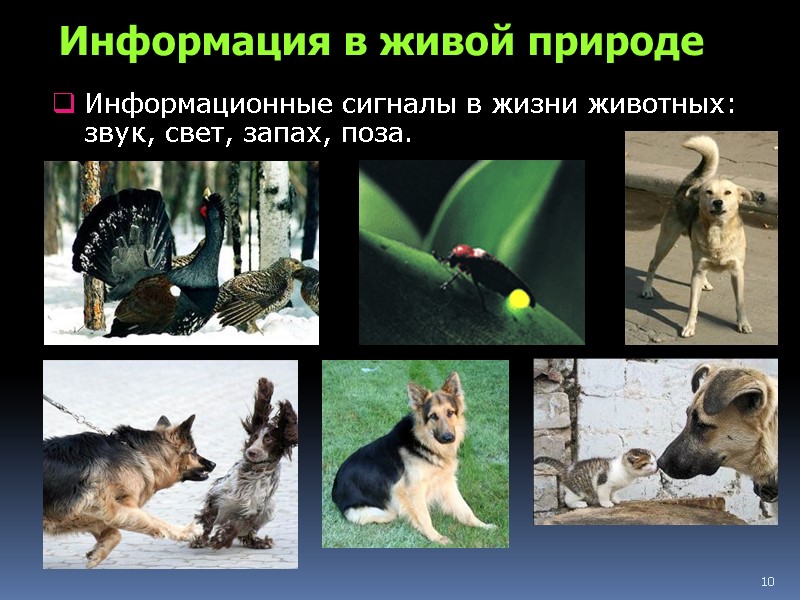 Информация в живой природе

Информационные сигналы в жизни животных: звук, свет, запах, поза.

10